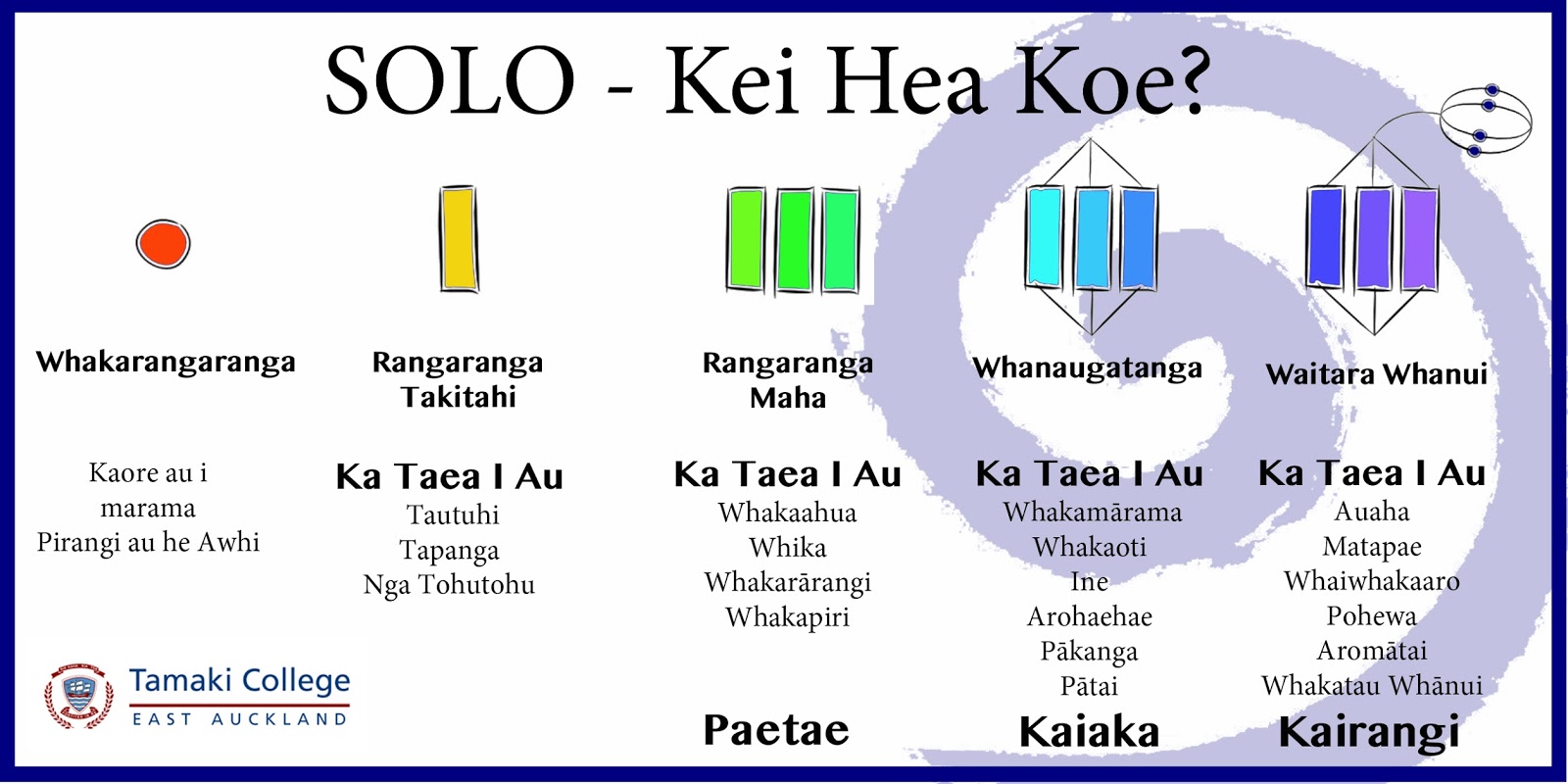 SOLO - Kei Hea Koe?

Whakarangaranga

Kaore au i marama
Pirangi au he Awhi

Rangaranga Takitahi

Ka Taea I Au
Tautuhi
Tapanga
Nga Tohutohu

Rangaranga Maha

Ka Taea I Au
Whakaahua
Whika
Whakarārangi
Whakapiri

Paetae

Whanaugatanga

Ka Taea I Au
Whakamārama
Whakaoti
Ine
Arohaehae
Pākanga
Pātai

Kaiaka

Waitara Whanui

Ka Taea I Au
Auaha
Matapae
Whaiwhakaaro
Pohewa
Aromātai
Whakatau Whānui

Kairangi

Tamaki College
EAST AUCKLAND